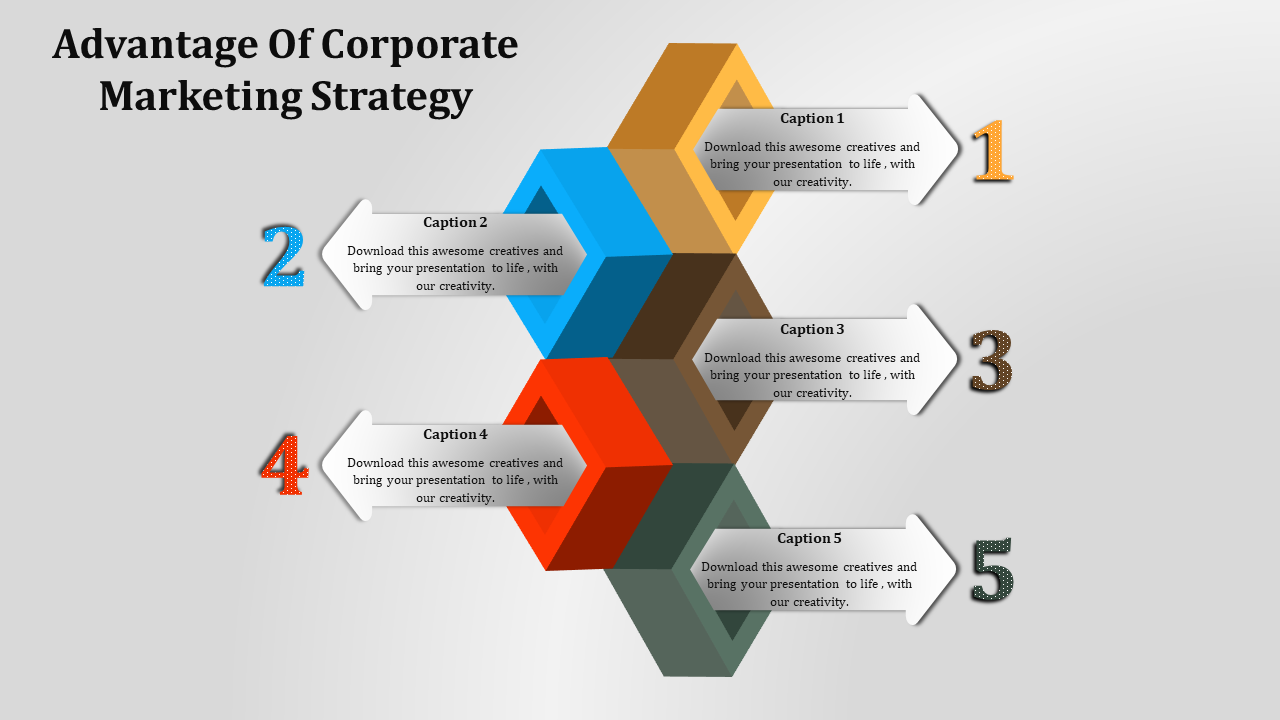 Advantage Of Corporate Marketing Strategy

Caption 1
Download this awesome creatives and bring your presentation to life , with our creativity.
1

2
Caption 2
Download this awesome creatives and bring your presentation to life , with our creativity.

Caption 3
Download this awesome creatives and bring your presentation to life , with our creativity.
3

4
Caption 4
Download this awesome creatives and bring your presentation to life , with our creativity.

Caption 5
Download this awesome creatives and bring your presentation to life , with our creativity.
5